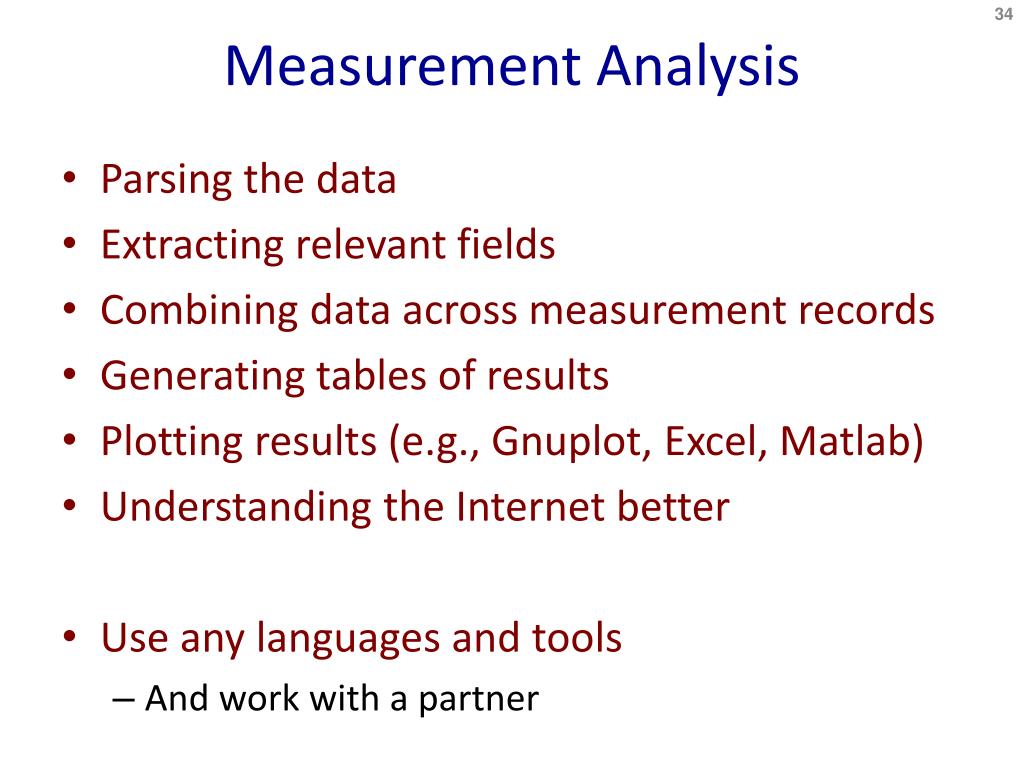 34

Measurement Analysis

• Parsing the data
• Extracting relevant fields
• Combining data across measurement records
• Generating tables of results
• Plotting results (e.g., Gnuplot, Excel, Matlab)
• Understanding the Internet better

• Use any languages and tools
– And work with a partner